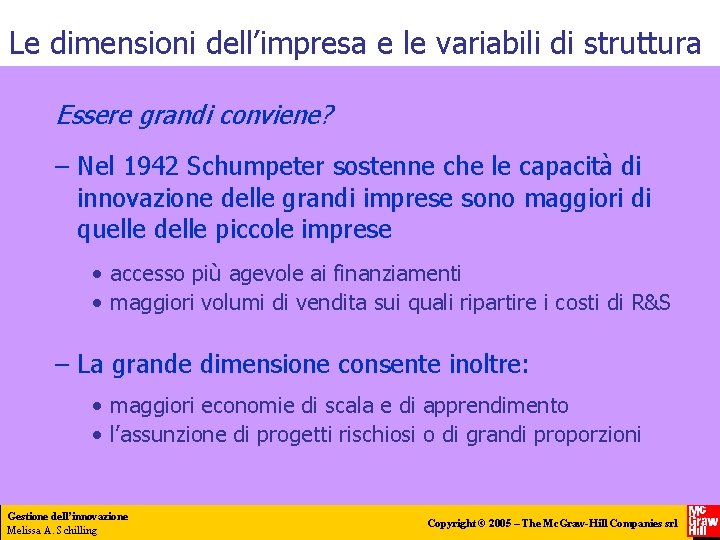 Le dimensioni dell’impresa e le variabili di struttura

Essere grandi conviene?

– Nel 1942 Schumpeter sostenne che le capacità di innovazione delle grandi imprese sono maggiori di quelle delle piccole imprese

• accesso più agevole ai finanziamenti
• maggiori volumi di vendita sui quali ripartire i costi di R&S

– La grande dimensione consente inoltre:

• maggiori economie di scala e di apprendimento
• l’assunzione di progetti rischiosi o di grandi proporzioni

Gestione dell’innovazione
Melissa A. Schilling

Copyright © 2005 – The McGraw-Hill Companies srl

Mc Graw Hill